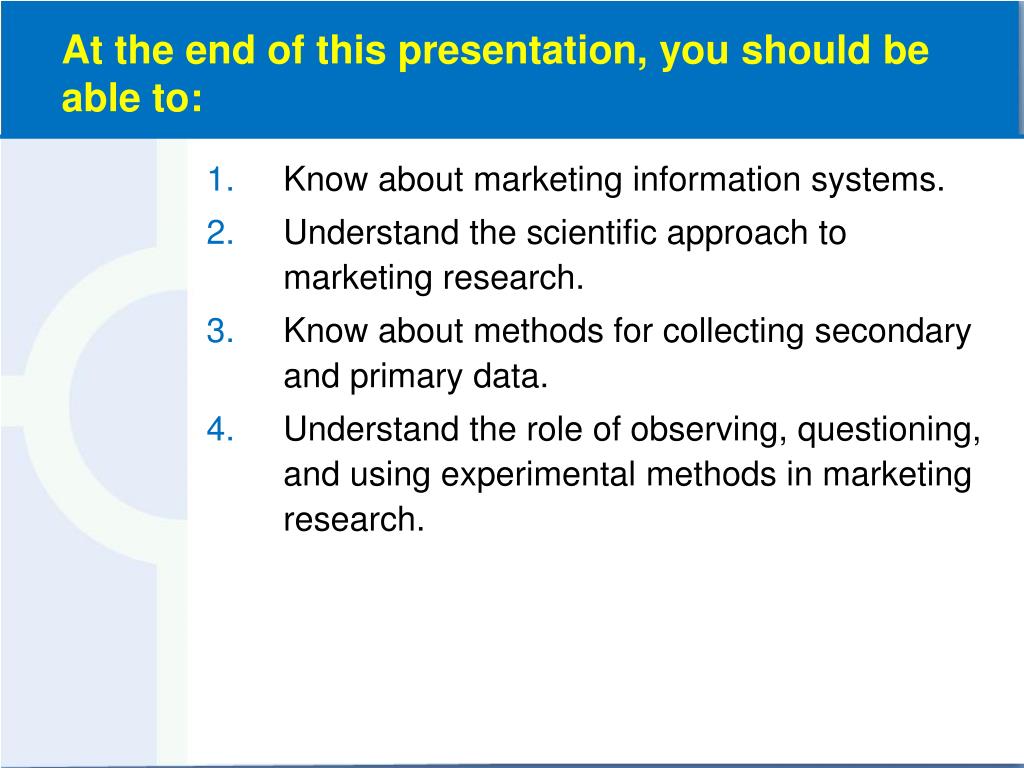 At the end of this presentation, you should be able to:

1. Know about marketing information systems.
2. Understand the scientific approach to marketing research.
3. Know about methods for collecting secondary and primary data.
4. Understand the role of observing, questioning, and using experimental methods in marketing research.